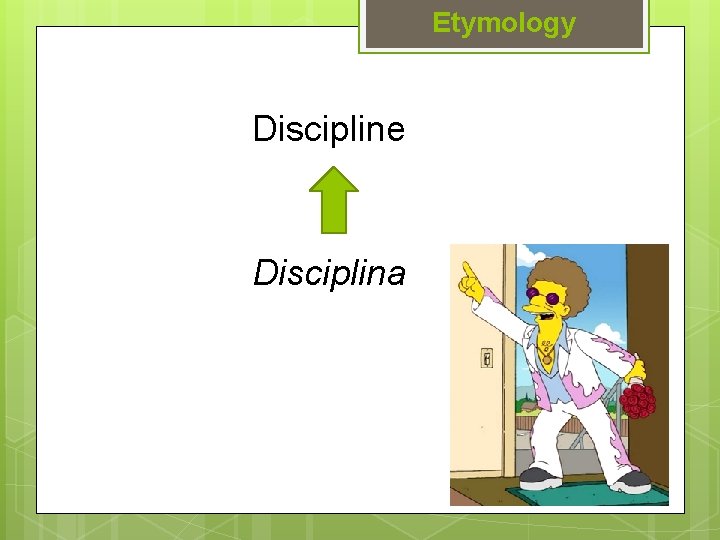 Etymology

Discipline

Disciplina